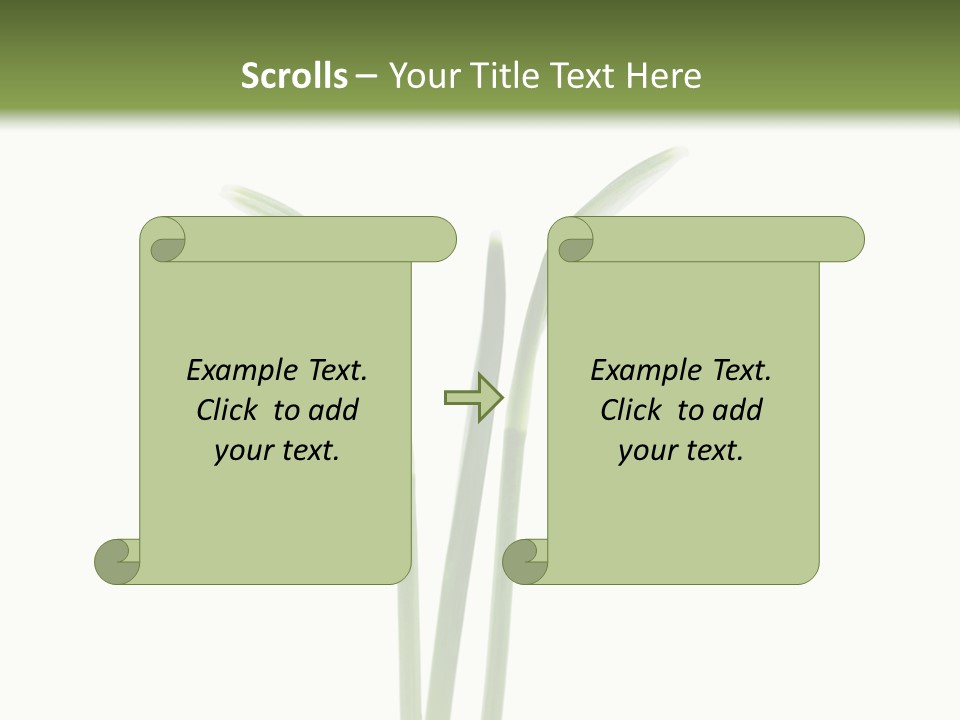 Scrolls – Your Title Text Here

Example Text. Click to add your text.

Example Text. Click to add your text.